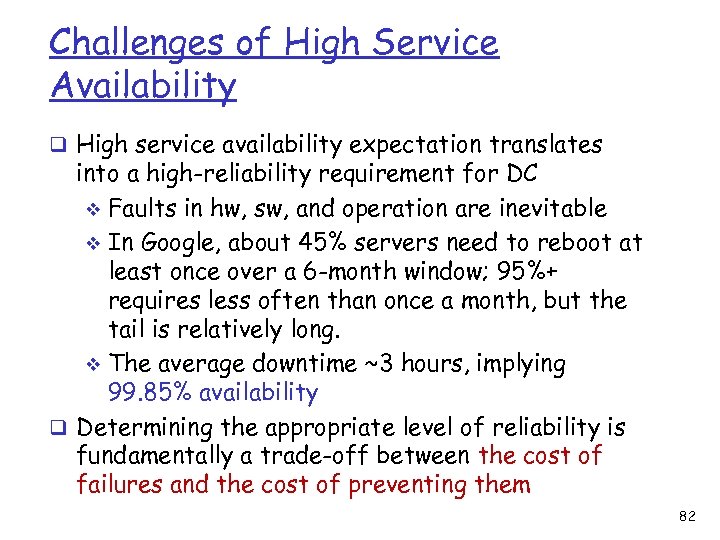 Challenges of High Service Availability

❑ High service availability expectation translates into a high-reliability requirement for DC

❖ Faults in hw, sw, and operation are inevitable

❖ In Google, about 45% servers need to reboot at least once over a 6-month window; 95%+ requires less often than once a month, but the tail is relatively long.

❖ The average downtime ~3 hours, implying 99.85% availability

❑ Determining the appropriate level of reliability is fundamentally a trade-off between the cost of failures and the cost of preventing them

82